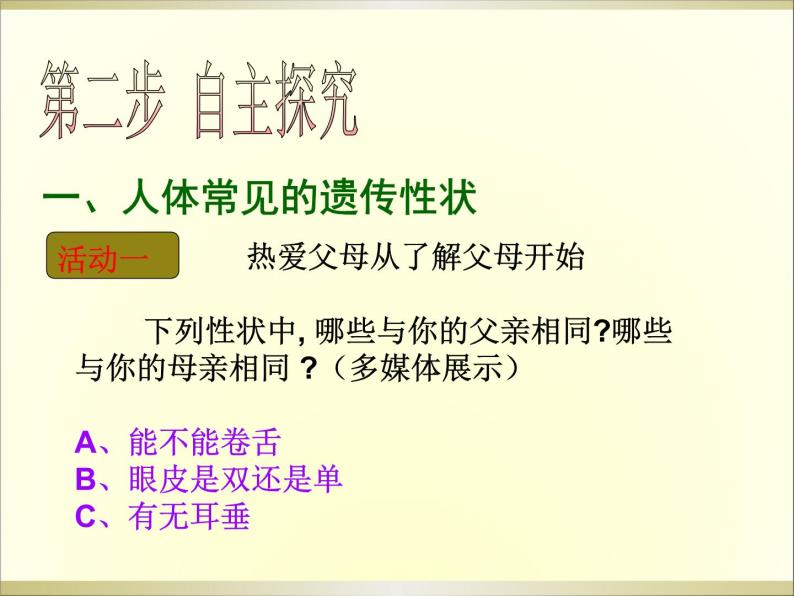 第二步 自主探究

一、人体常见的遗传性状

活动一 热爱父母从了解父母开始

下列性状中, 哪些与你的父亲相同?哪些与你的母亲相同 ?（多媒体展示）

A、能不能卷舌
B、眼皮是双还是单
C、有无耳垂